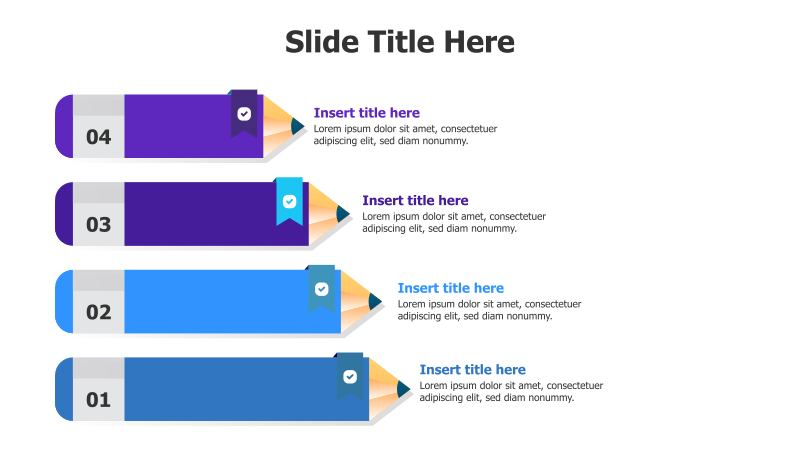 Slide Title Here

04

Insert title here
Lorem ipsum dolor sit amet, consectetuer adipiscing elit, sed diam nonummy.

03

Insert title here
Lorem ipsum dolor sit amet, consectetuer adipiscing elit, sed diam nonummy.

02

Insert title here
Lorem ipsum dolor sit amet, consectetuer adipiscing elit, sed diam nonummy.

01

Insert title here
Lorem ipsum dolor sit amet, consectetuer adipiscing elit, sed diam nonummy.